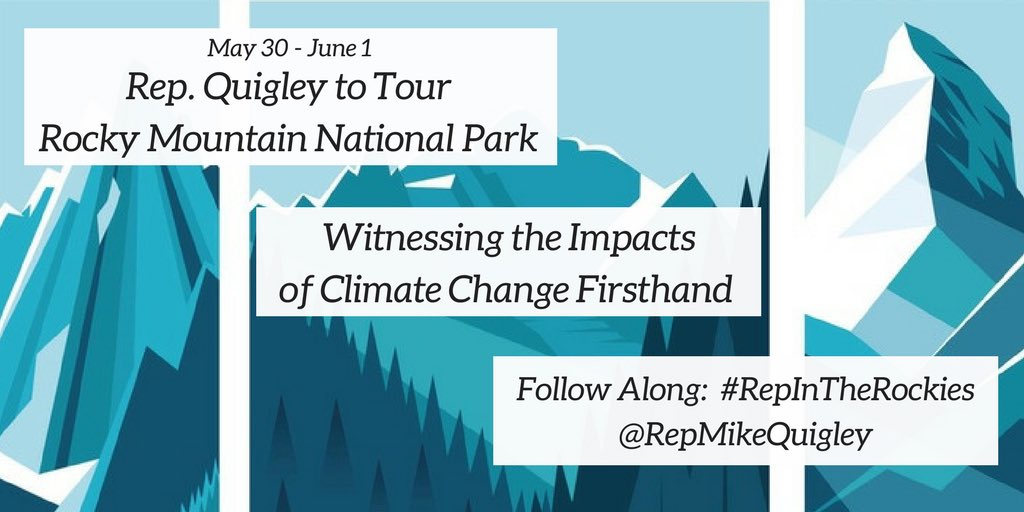 May 30 - June 1
Rep. Quigley to Tour
Rocky Mountain National Park

Witnessing the Impacts of Climate Change Firsthand

Follow Along: #RepInTheRockies
@RepMikeQuigley